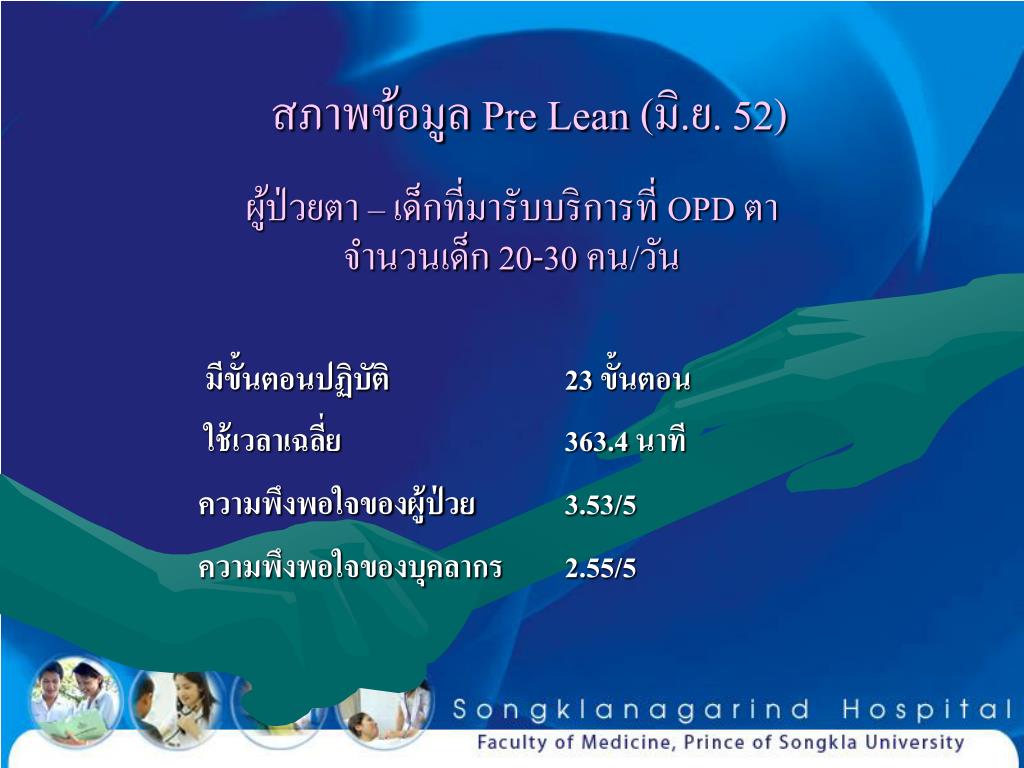 สภาพข้อมูล Pre Lean (มิ.ย. 52)

ผู้ป่วยตา – เด็กที่มารับบริการที่ OPD ตา
จำนวนเด็ก 20-30 คน/วัน

| | |
|---|---|
| มีขั้นตอนปฏิบัติ | 23 ขั้นตอน |
| ใช้เวลาเฉลี่ย | 363.4 นาที |
| ความพึงพอใจของผู้ป่วย | 3.53/5 |
| ความพึงพอใจของบุคลากร | 2.55/5 |

Songklanagarind Hospital
Faculty of Medicine, Prince of Songkla University